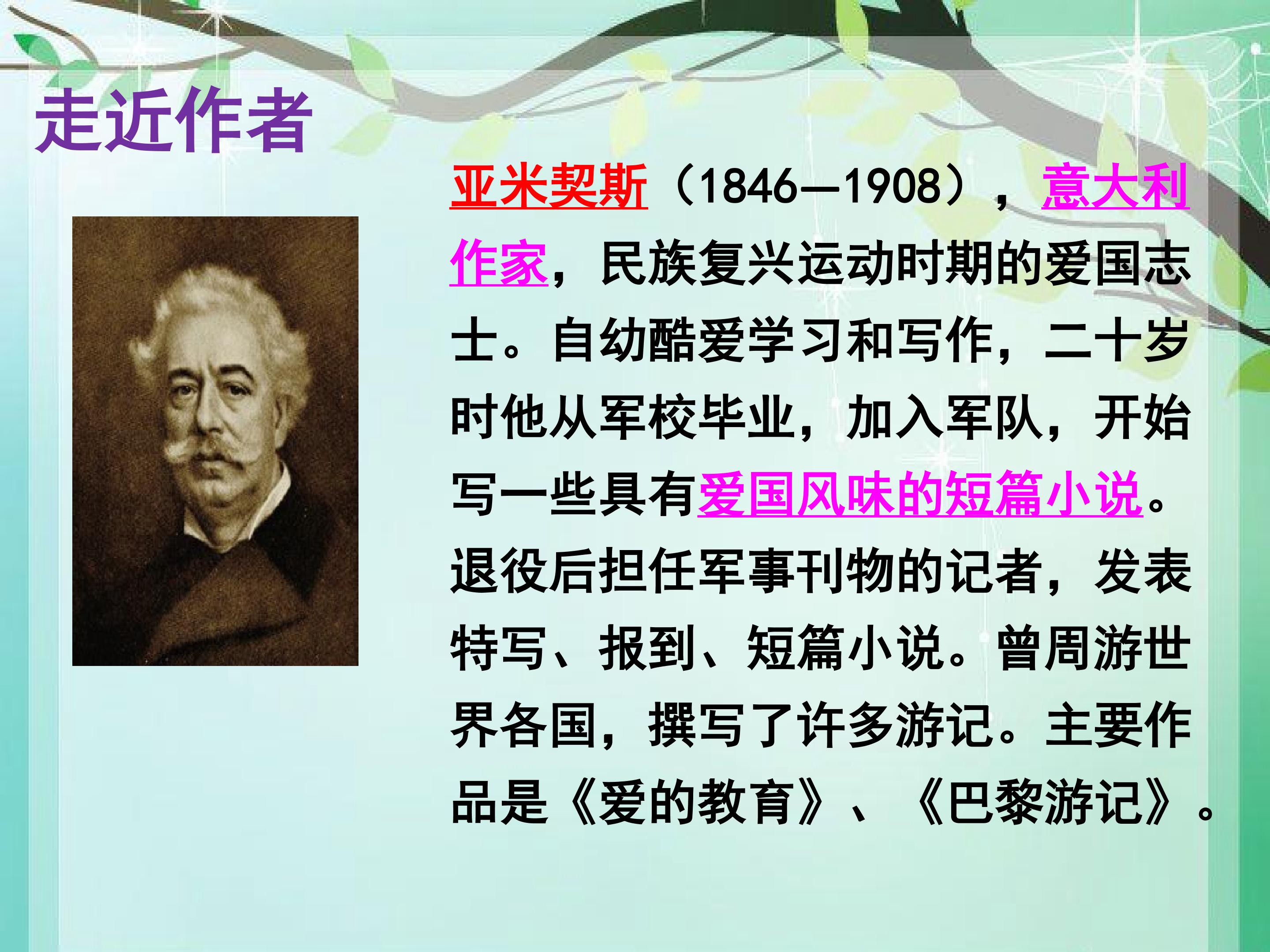 走近作者

亚米契斯（1846—1908），意大利作家，民族复兴运动时期的爱国志士。自幼酷爱学习和写作，二十岁时他从军校毕业，加入军队，开始写一些具有爱国风味的短篇小说。退役后担任军事刊物的记者，发表特写、报到、短篇小说。曾周游世界各国，撰写了许多游记。主要作品是《爱的教育》、《巴黎游记》。